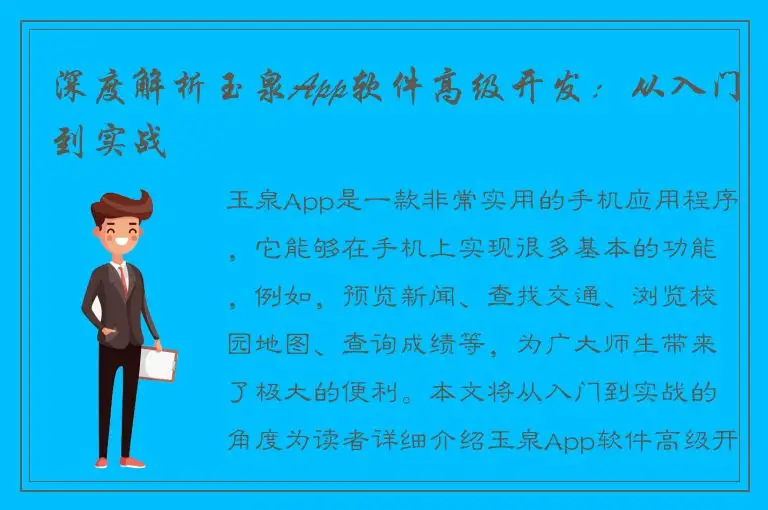 深度解析玉泉App软件高级开发：从入门到实战

玉泉App是一款非常实用的手机应用程序，它能够在手机上实现很多基本的功能，例如，预览新闻、查找交通、浏览校园地图、查询成绩等，为广大师生带来了极大的便利。本文将从入门到实战的角度为读者详细介绍玉泉App软件高级开